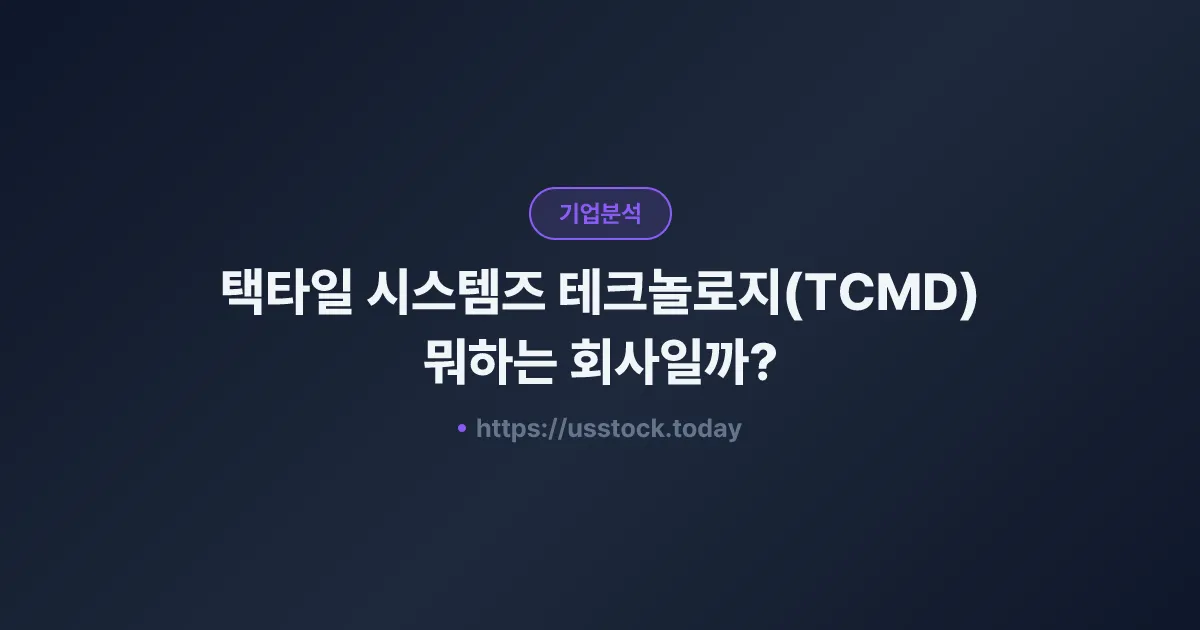 기업분석

택타일 시스템즈 테크놀로지(TCMD) 뭐하는 회사일까?

• https://usstock.today